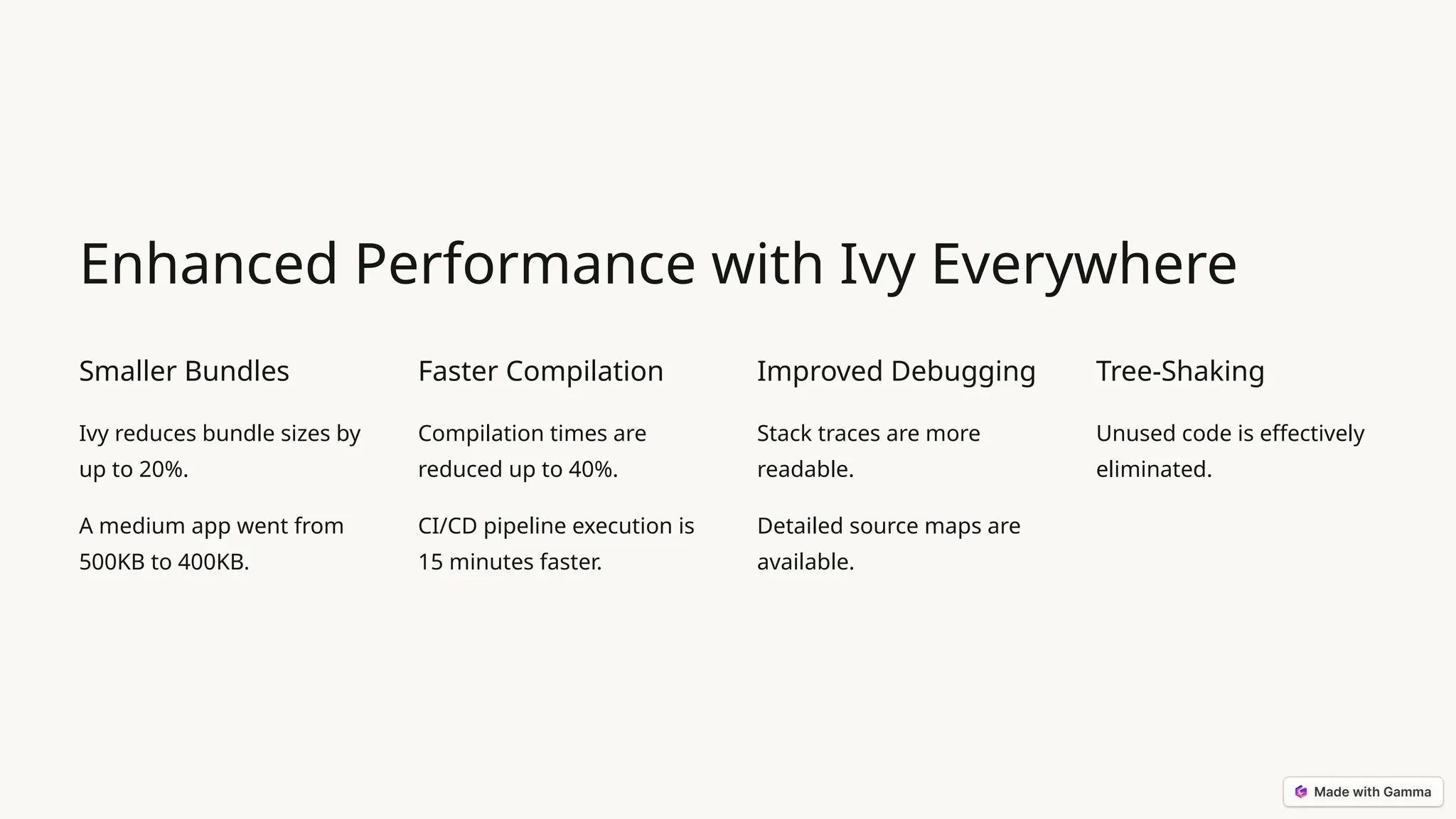 Enhanced Performance with Ivy Everywhere

Smaller Bundles

Ivy reduces bundle sizes by up to 20%.

A medium app went from 500KB to 400KB.

Faster Compilation

Compilation times are reduced up to 40%.

CI/CD pipeline execution is 15 minutes faster.

Improved Debugging

Stack traces are more readable.

Detailed source maps are available.

Tree-Shaking

Unused code is effectively eliminated.

Made with Gamma